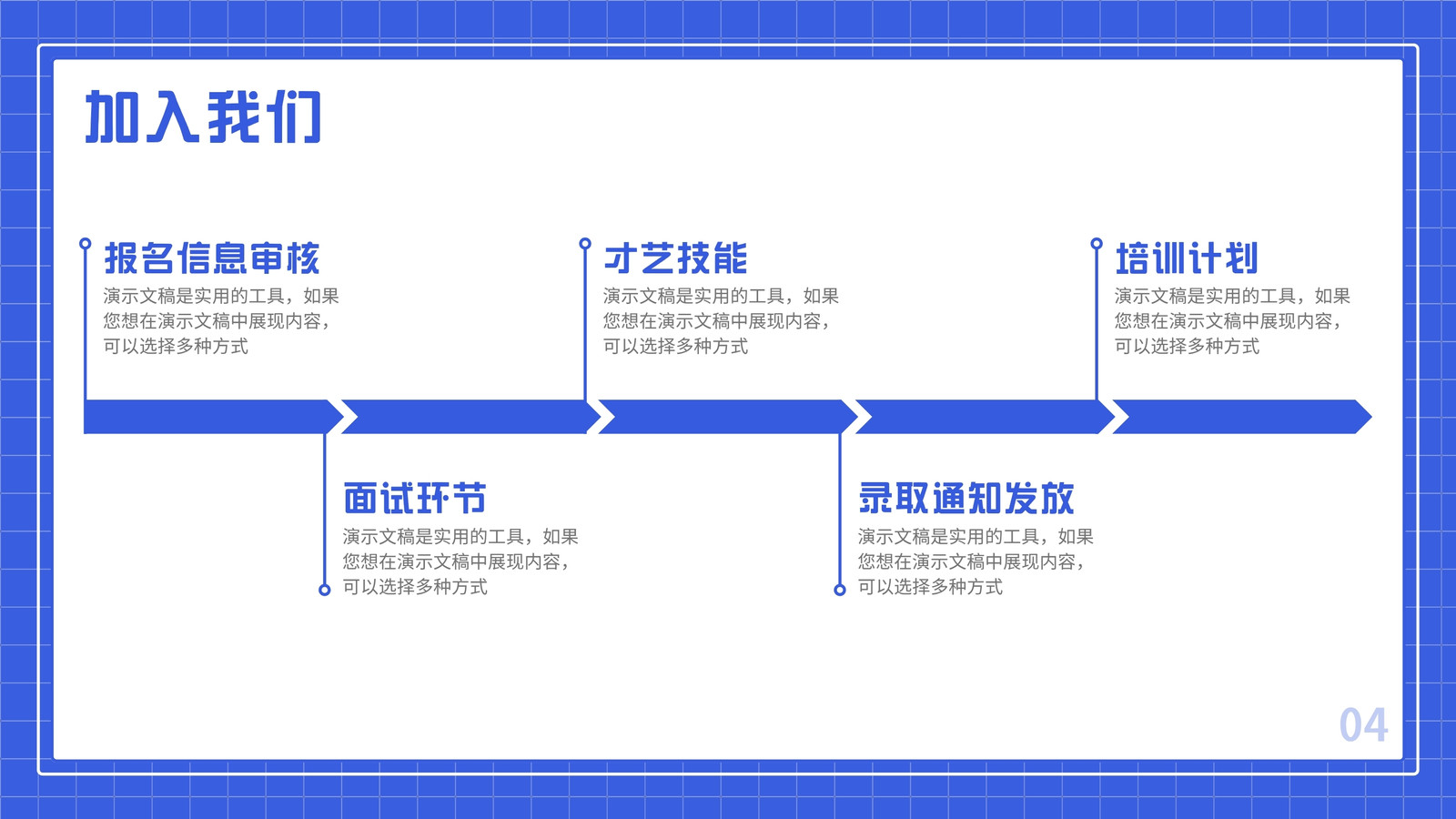 加入我们

报名信息审核
演示文稿是实用的工具，如果您想在演示文稿中展现内容，可以选择多种方式

才艺技能
演示文稿是实用的工具，如果您想在演示文稿中展现内容，可以选择多种方式

培训计划
演示文稿是实用的工具，如果您想在演示文稿中展现内容，可以选择多种方式

面试环节
演示文稿是实用的工具，如果您想在演示文稿中展现内容，可以选择多种方式

录取通知发放
演示文稿是实用的工具，如果您想在演示文稿中展现内容，可以选择多种方式

04